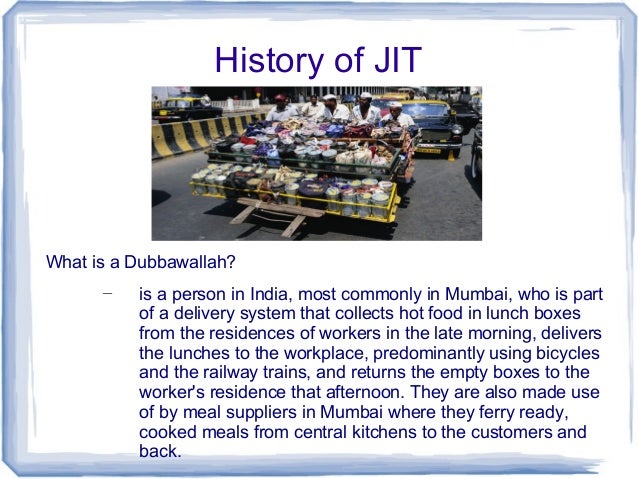 History of JIT

What is a Dubbawallah?

– is a person in India, most commonly in Mumbai, who is part of a delivery system that collects hot food in lunch boxes from the residences of workers in the late morning, delivers the lunches to the workplace, predominantly using bicycles and the railway trains, and returns the empty boxes to the worker's residence that afternoon. They are also made use of by meal suppliers in Mumbai where they ferry ready, cooked meals from central kitchens to the customers and back.